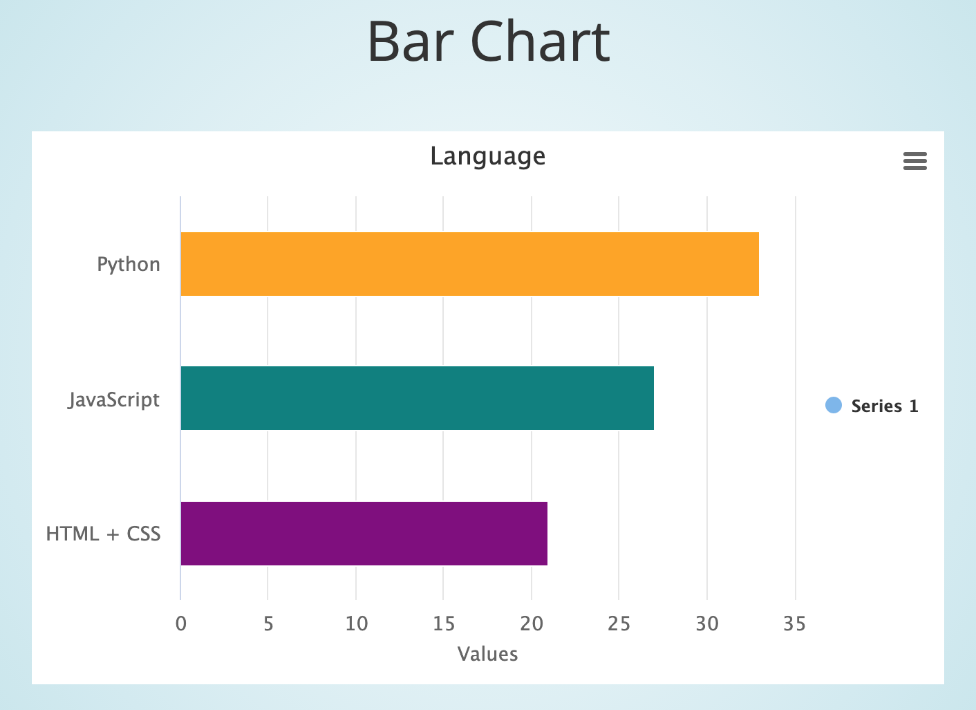 Bar Chart

Language

Python

JavaScript

HTML + CSS

Series 1

0 5 10 15 20 25 30 35

Values